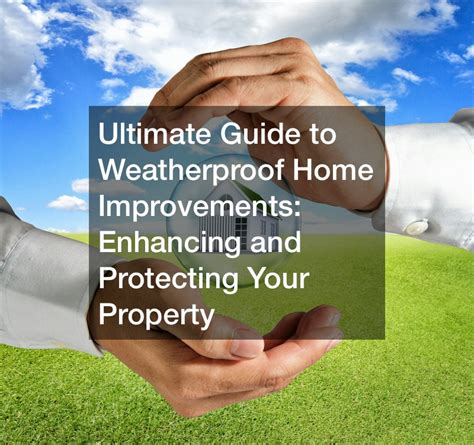 Ultimate Guide to Weatherproof Home Improvements: Enhancing and Protecting Your Property